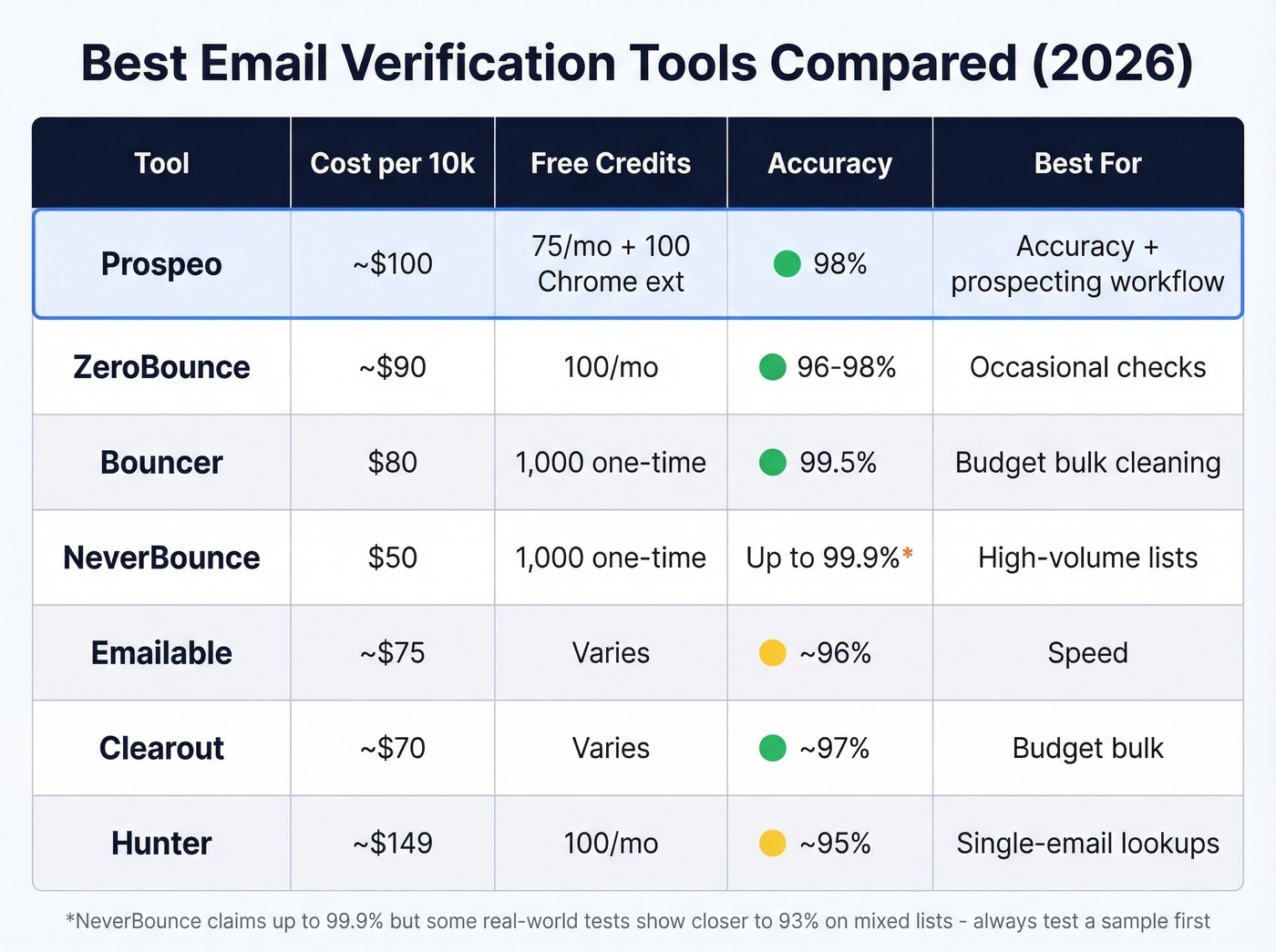 Best Email Verification Tools Compared (2026)

| Tool | Cost per 10k | Free Credits | Accuracy | Best For |
|---|---|---|---|---|
| Prospeo | ~\$100 | 75/mo + 100 Chrome ext | 98% | Accuracy + prospecting workflow |
| ZeroBounce | ~\$90 | 100/mo | 96-98% | Occasional checks |
| Bouncer | \$80 | 1,000 one-time | 99.5% | Budget bulk cleaning |
| NeverBounce | \$50 | 1,000 one-time | Up to 99.9%* | High-volume lists |
| Emailable | ~\$75 | Varies | ~96% | Speed |
| Clearout | ~\$70 | Varies | ~97% | Budget bulk |
| Hunter | ~\$149 | 100/mo | ~95% | Single-email lookups |

*NeverBounce claims up to 99.9% but some real-world tests show closer to 93% on mixed lists - always test a sample first